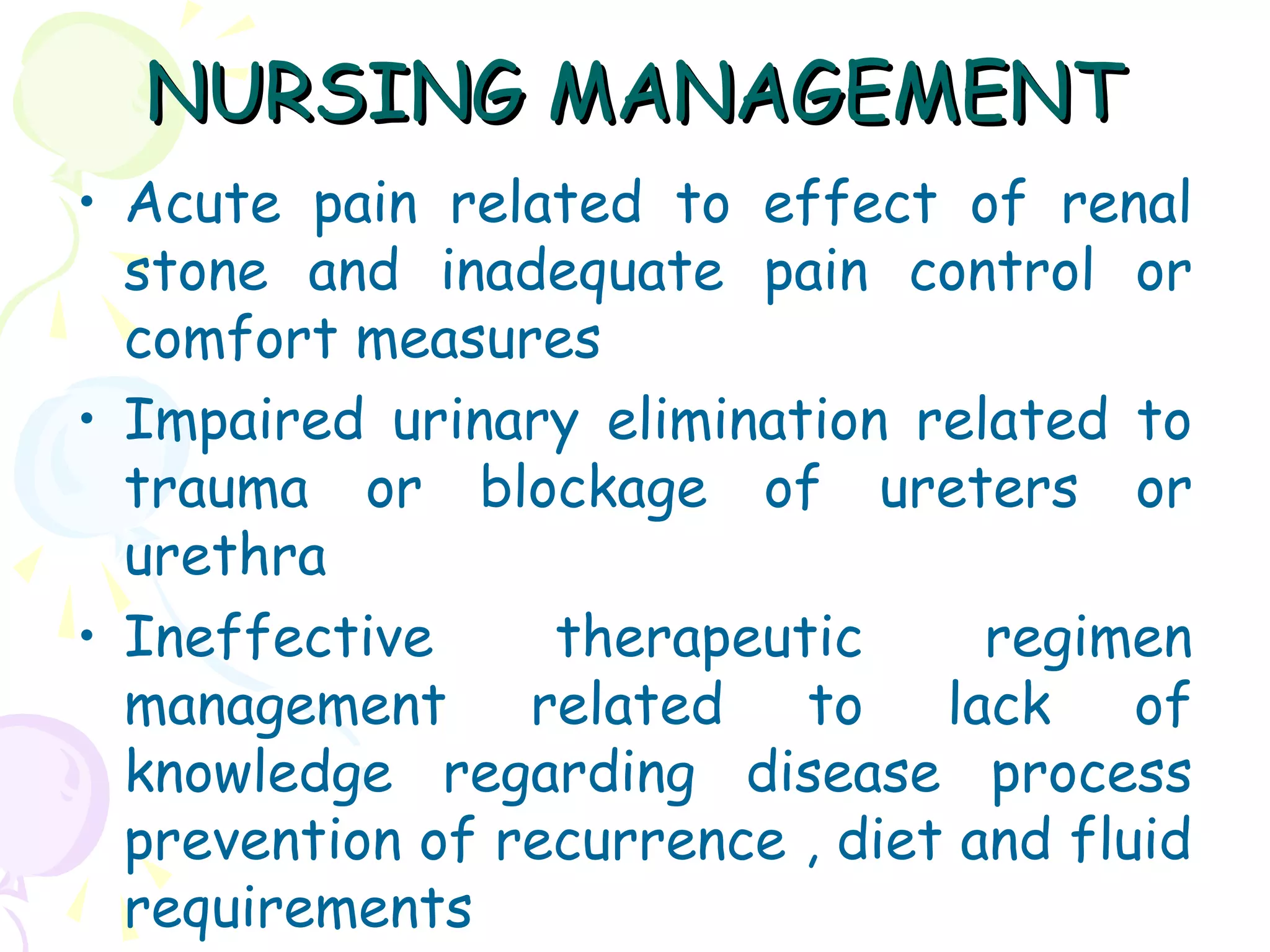 NURSING MANAGEMENT

• Acute pain related to effect of renal stone and inadequate pain control or comfort measures
• Impaired urinary elimination related to trauma or blockage of ureters or urethra
• Ineffective therapeutic regimen management related to lack of knowledge regarding disease process prevention of recurrence , diet and fluid requirements